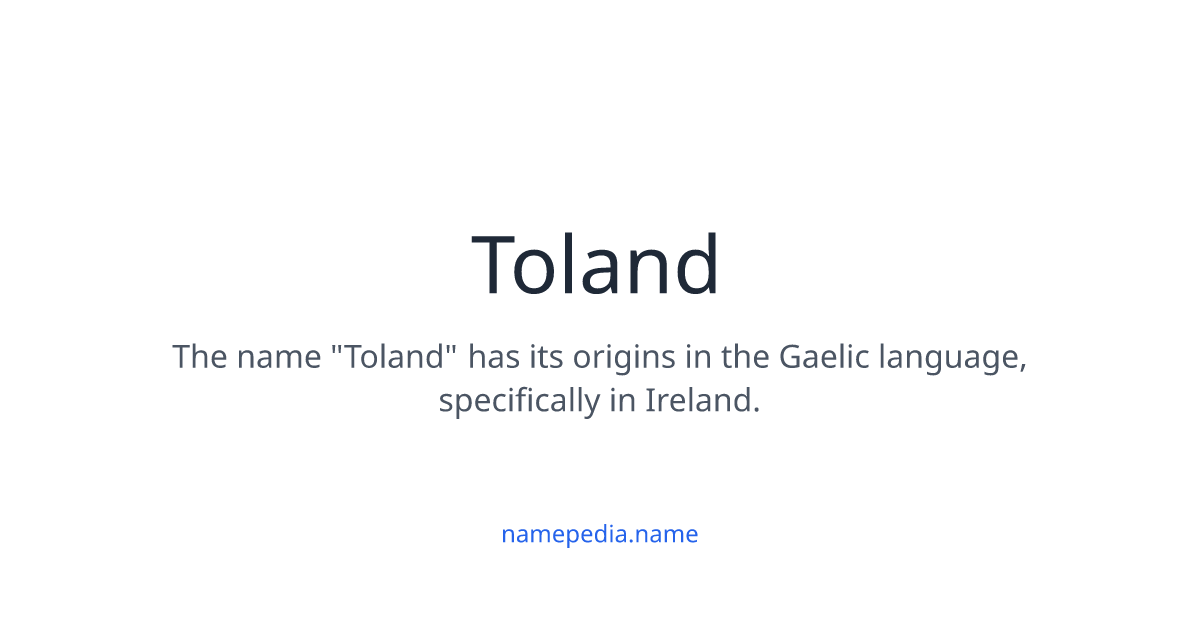 Toland

The name "Toland" has its origins in the Gaelic language, specifically in Ireland.

namepedia.name